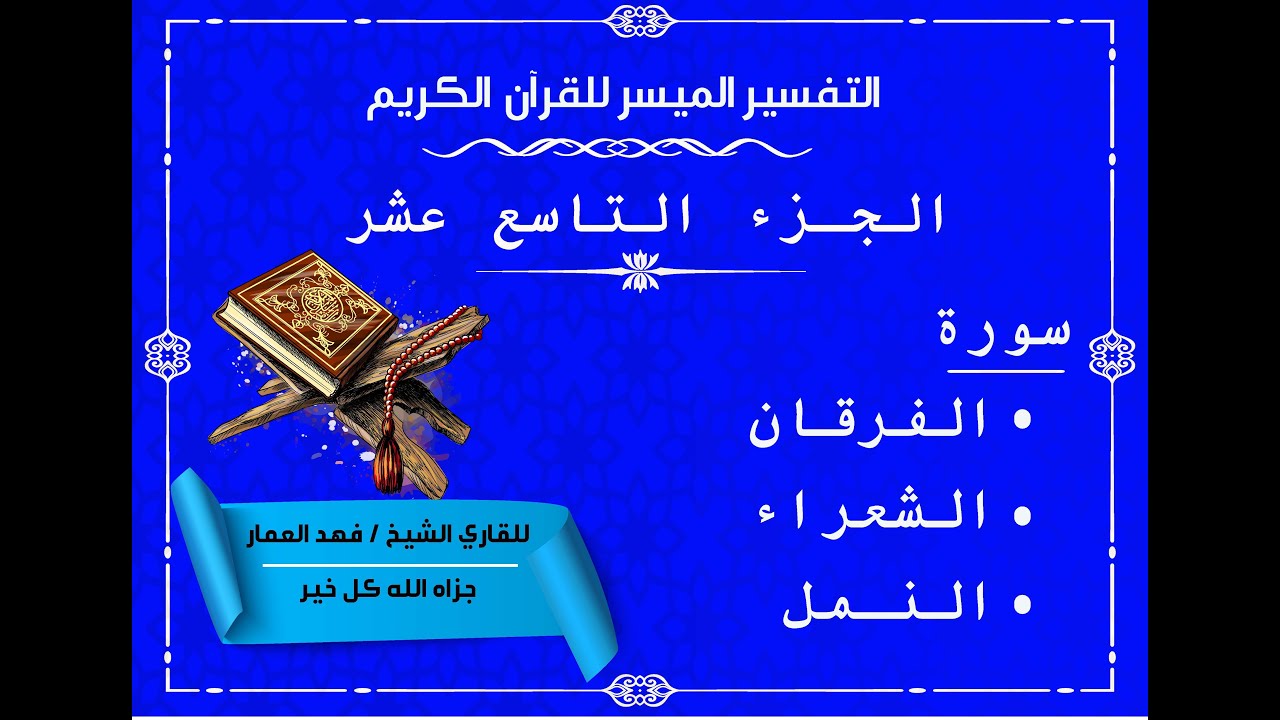 التفسير الميسر للقرآن الكريم

الجزء التاسع عشر

سورة

• الفرقان
• الشعراء
• النمل

للقاري الشيخ / فهد العمار

جزاه الله كل خير